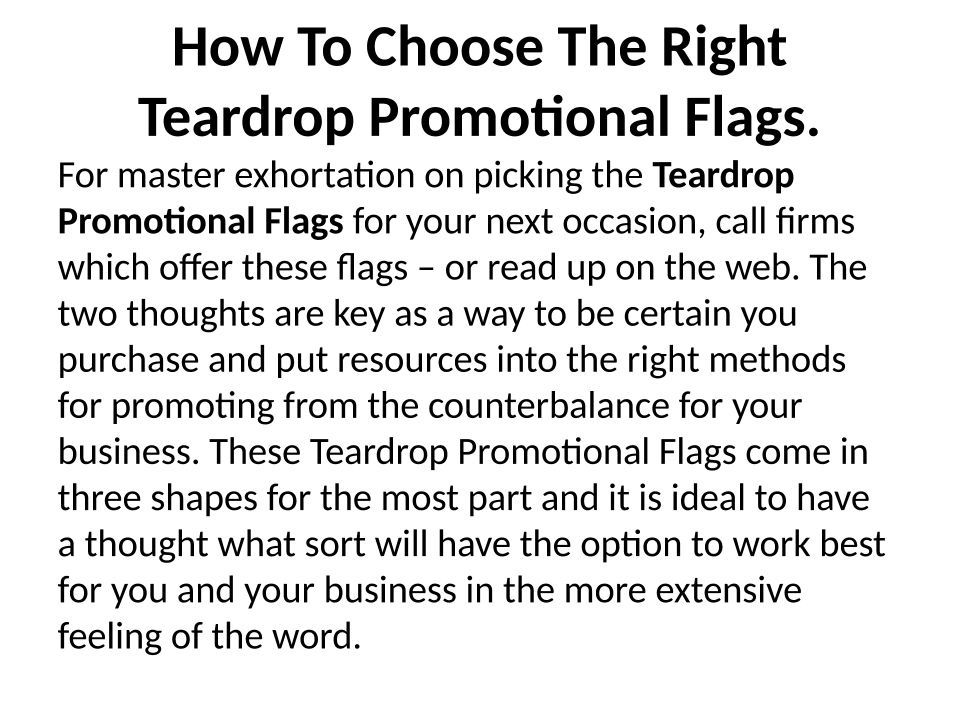 How To Choose The Right Teardrop Promotional Flags.

For master exhortation on picking the Teardrop Promotional Flags for your next occasion, call firms which offer these flags – or read up on the web. The two thoughts are key as a way to be certain you purchase and put resources into the right methods for promoting from the counterbalance for your business. These Teardrop Promotional Flags come in three shapes for the most part and it is ideal to have a thought what sort will have the option to work best for you and your business in the more extensive feeling of the word.